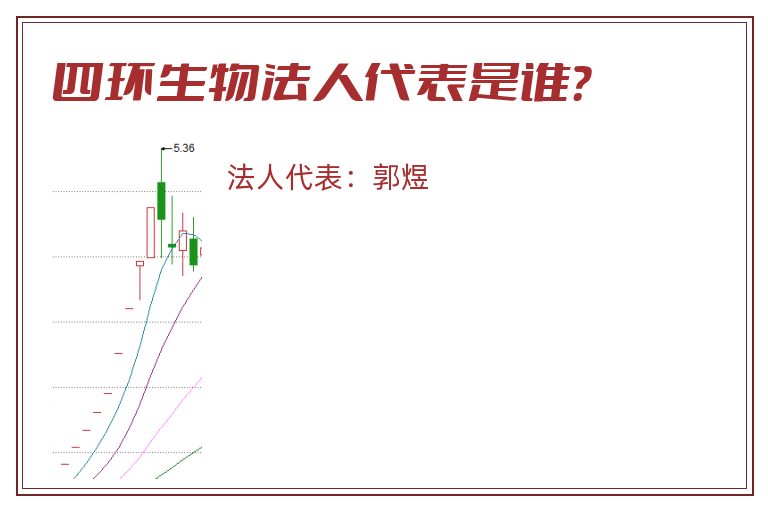 四环生物法人代表是谁?

5.36

法人代表：郭煜